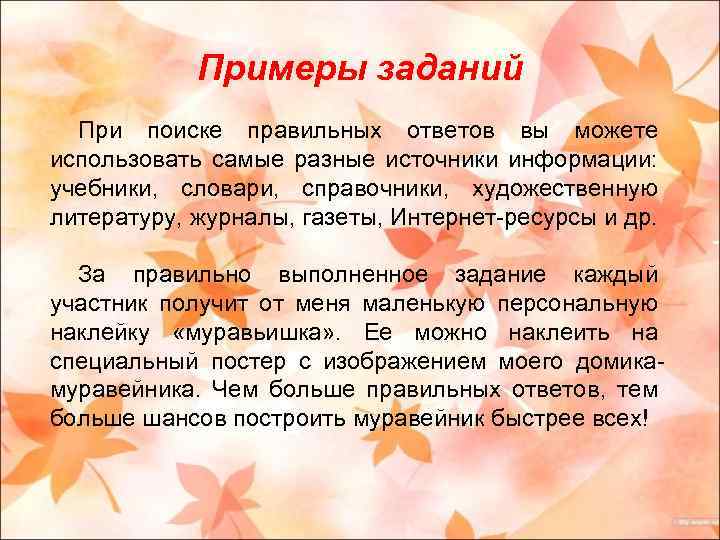 Примеры заданий

При поиске правильных ответов вы можете использовать самые разные источники информации: учебники, словари, справочники, художественную литературу, журналы, газеты, Интернет-ресурсы и др.

За правильно выполненное задание каждый участник получит от меня маленькую персональную наклейку «муравьишка». Ее можно наклеить на специальный постер с изображением моего домика-муравейника. Чем больше правильных ответов, тем больше шансов построить муравейник быстрее всех!